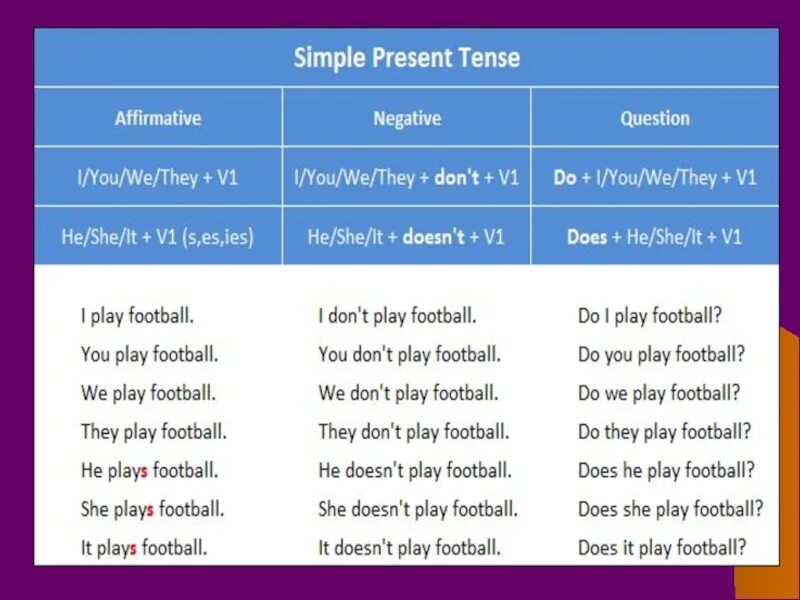 Simple Present Tense

| Affirmative | Negative | Question |
|---|---|---|
| I/You/We/They + V1 | I/You/We/They + don't + V1 | Do + I/You/We/They + V1 |
| He/She/It + V1 (s,es,ies) | He/She/It + doesn't + V1 | Does + He/She/It + V1 |
| I play football. | I don't play football. | Do I play football? |
| You play football. | You don't play football. | Do you play football? |
| We play football. | We don't play football. | Do we play football? |
| They play football. | They don't play football. | Do they play football? |
| He plays football. | He doesn't play football. | Does he play football? |
| She plays football. | She doesn't play football. | Does she play football? |
| It plays football. | It doesn't play football. | Does it play football? |